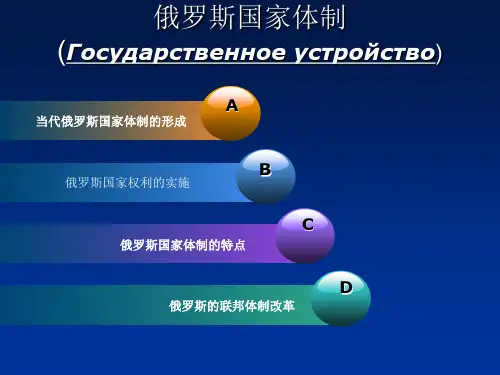 俄罗斯国家体制

(Государственное устройство)

当代俄罗斯国家体制的形成

A

俄罗斯国家权利的实施

B

俄罗斯国家体制的特点

C

俄罗斯的联邦体制改革

D